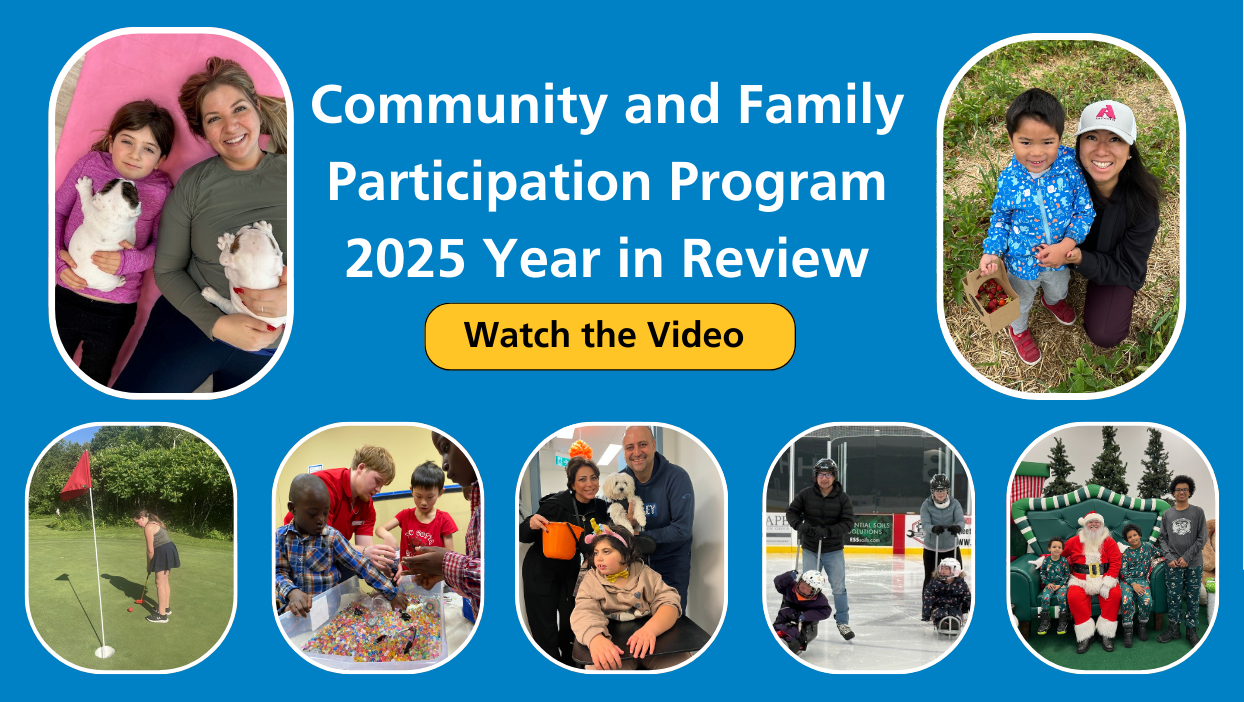 Community and Family Participation Program 2025 Year in Review

Watch the Video